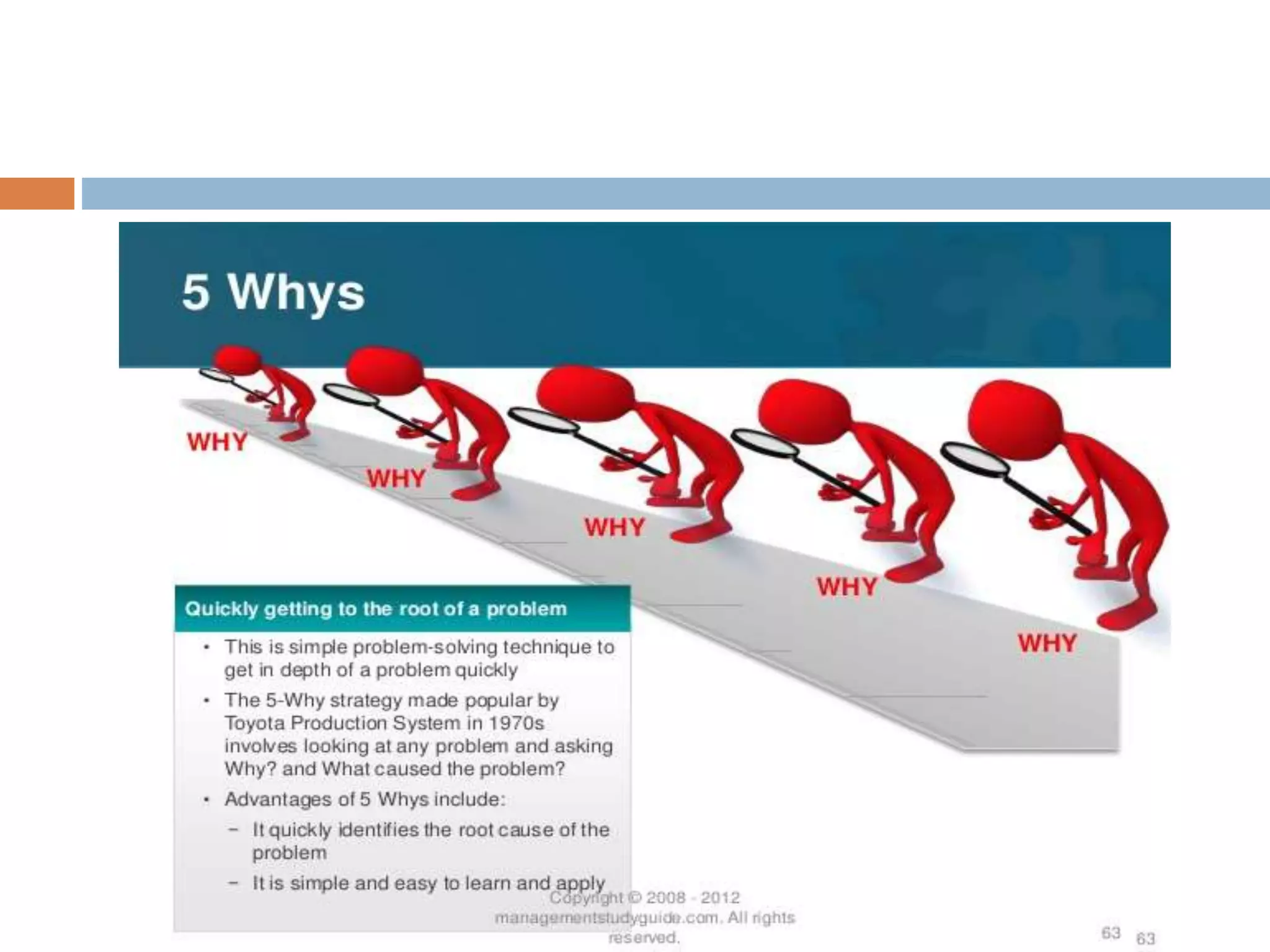 5 Whys

WHY

WHY

WHY

WHY

WHY

Quickly getting to the root of a problem

• This is simple problem-solving technique to get in depth of a problem quickly

• The 5-Why strategy made popular by Toyota Production System in 1970s involves looking at any problem and asking Why? and What caused the problem?

• Advantages of 5 Whys include:

– It quickly identifies the root cause of the problem

– It is simple and easy to learn and apply

Copyright © 2008 - 2012 managementstudyguide.com. All rights reserved.

63

63